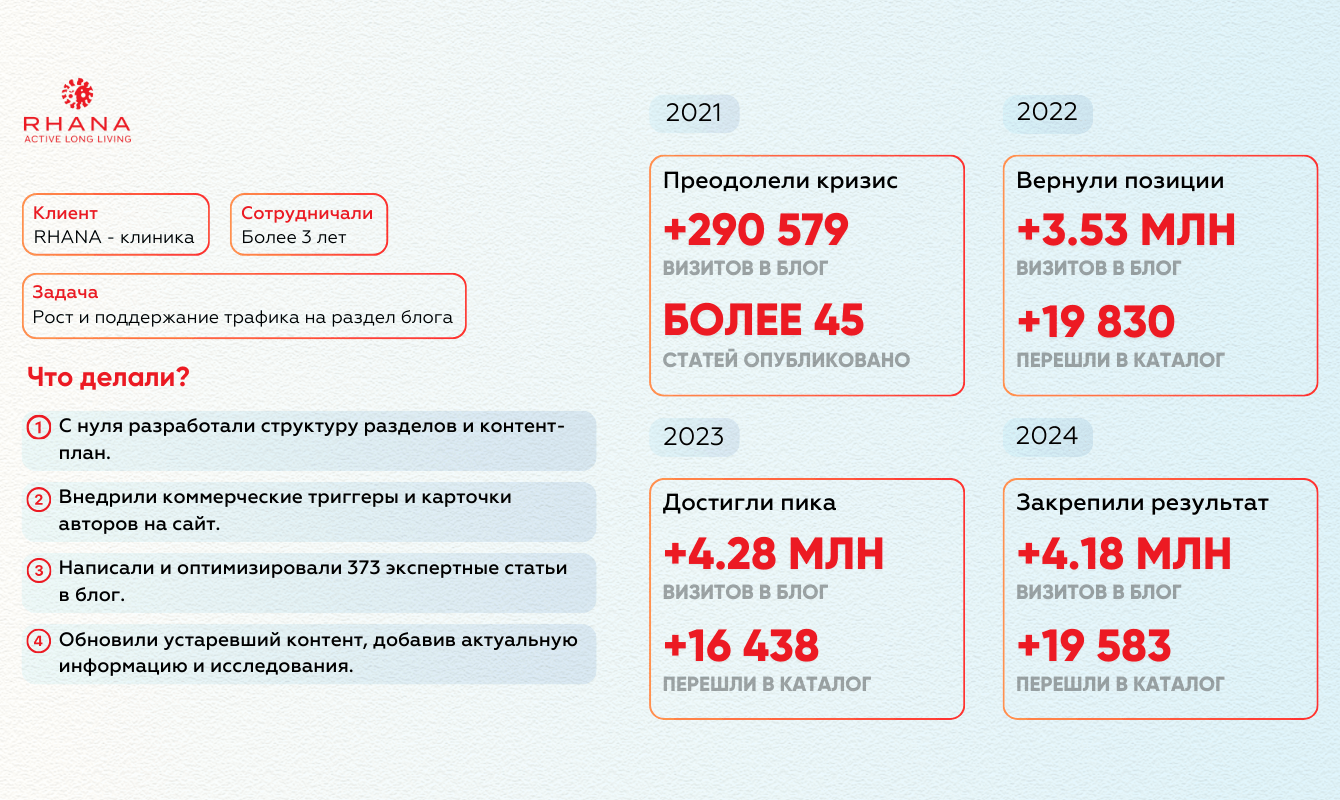 RHANA
ACTIVE LONG LIVING

Клиент
RHANA - клиника

Сотрудничали
Более 3 лет

Задача
Рост и поддержание трафика на раздел блога

Что делали?

1 С нуля разработали структуру разделов и контент-план.

2 Внедрили коммерческие триггеры и карточки авторов на сайт.

3 Написали и оптимизировали 373 экспертные статьи в блог.

4 Обновили устаревший контент, добавив актуальную информацию и исследования.

2021

Преодолели кризис
+290 579
ВИЗИТОВ В БЛОГ
БОЛЕЕ 45
СТАТЕЙ ОПУБЛИКОВАНО

2022

Вернули позиции
+3.53 МЛН
ВИЗИТОВ В БЛОГ
+19 830
ПЕРЕШЛИ В КАТАЛОГ

2023

Достигли пика
+4.28 МЛН
ВИЗИТОВ В БЛОГ
+16 438
ПЕРЕШЛИ В КАТАЛОГ

2024

Закрепили результат
+4.18 МЛН
ВИЗИТОВ В БЛОГ
+19 583
ПЕРЕШЛИ В КАТАЛОГ